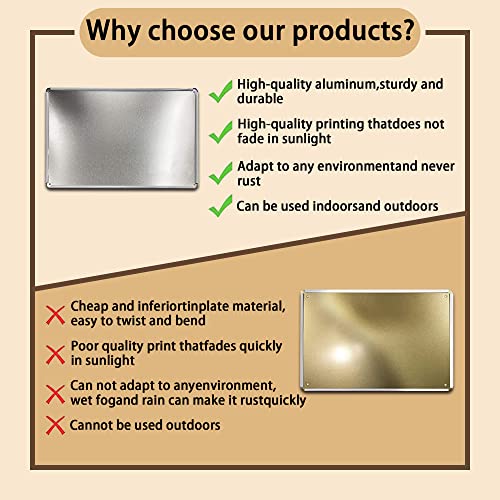 Why choose our products?

High-quality aluminum,sturdy and durable

High-quality printing thatdoes not fade in sunlight

Adapt to any environmentand never rust

Can be used indoorsand outdoors

Cheap and inferiortinplate material, easy to twist and bend

Poor quality print thatfades quickly in sunlight

Can not adapt to anyenvironment, wet fogand rain can make it rustquickly

Cannot be used outdoors